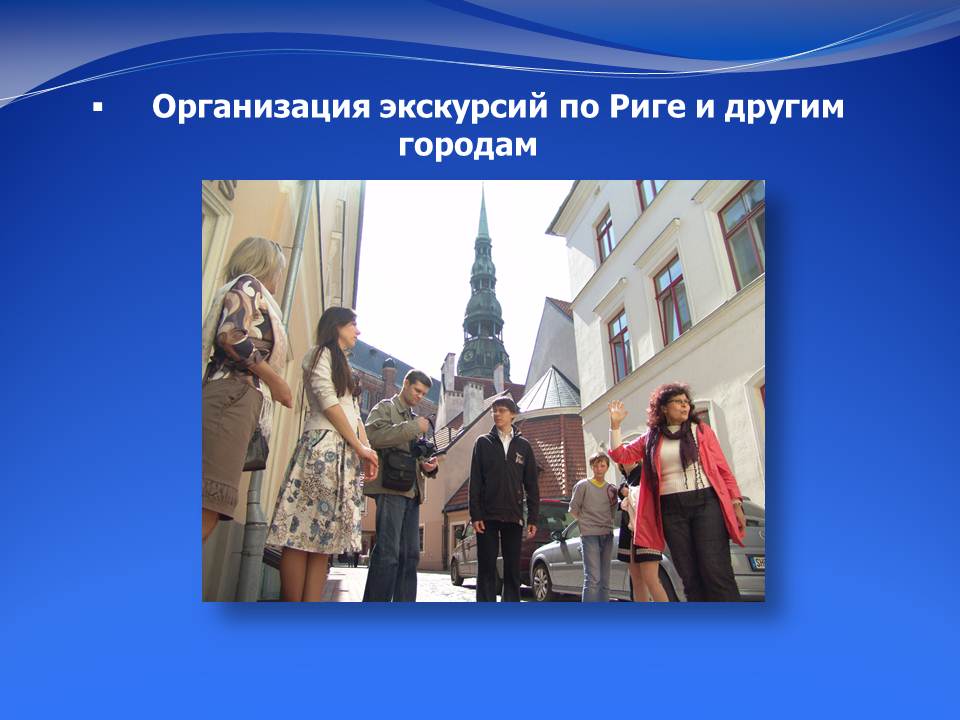 ▪ Организация экскурсий по Риге и другим городам